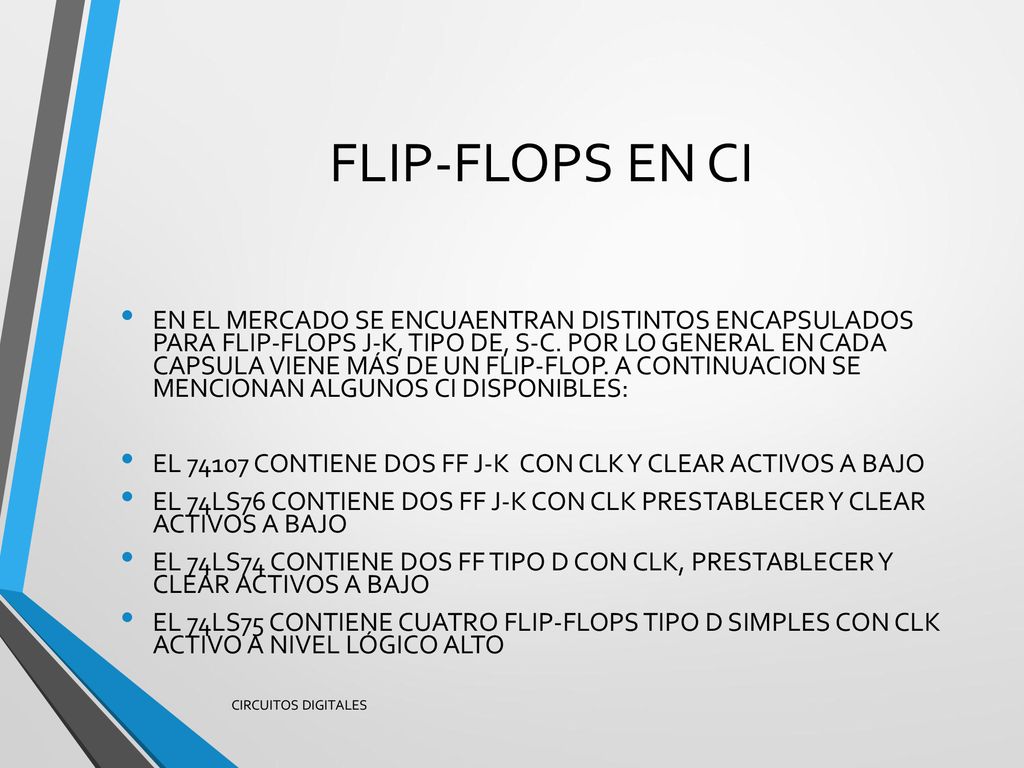 FLIP-FLOPS EN CI

• EN EL MERCADO SE ENCUAENTRAN DISTINTOS ENCAPSULADOS PARA FLIP-FLOPS J-K, TIPO DE, S-C. POR LO GENERAL EN CADA CAPSULA VIENE MÁS DE UN FLIP-FLOP. A CONTINUACION SE MENCIONAN ALGUNOS CI DISPONIBLES:

• EL 74107 CONTIENE DOS FF J-K CON CLK Y CLEAR ACTIVOS A BAJO
• EL 74LS76 CONTIENE DOS FF J-K CON CLK PRESTABLECER Y CLEAR ACTIVOS A BAJO
• EL 74LS74 CONTIENE DOS FF TIPO D CON CLK, PRESTABLECER Y CLEAR ACTIVOS A BAJO
• EL 74LS75 CONTIENE CUATRO FLIP-FLOPS TIPO D SIMPLES CON CLK ACTIVO A NIVEL LÓGICO ALTO

CIRCUITOS DIGITALES